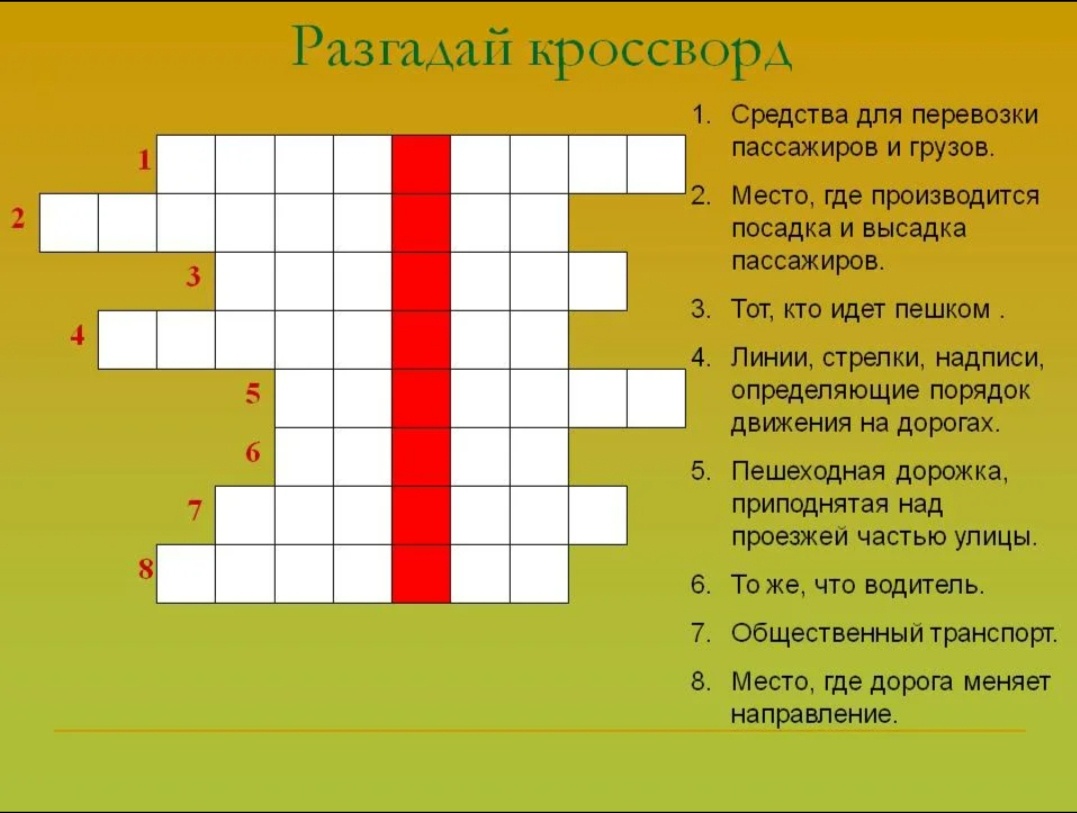 Разгадай кроссворд

1
2
3
4
5
6
7
8

1. Средства для перевозки пассажиров и грузов.

2. Место, где производится посадка и высадка пассажиров.

3. Тот, кто идет пешком .

4. Линии, стрелки, надписи, определяющие порядок движения на дорогах.

5. Пешеходная дорожка, приподнятая над проезжей частью улицы.

6. То же, что водитель.

7. Общественный транспорт.

8. Место, где дорога меняет направление.